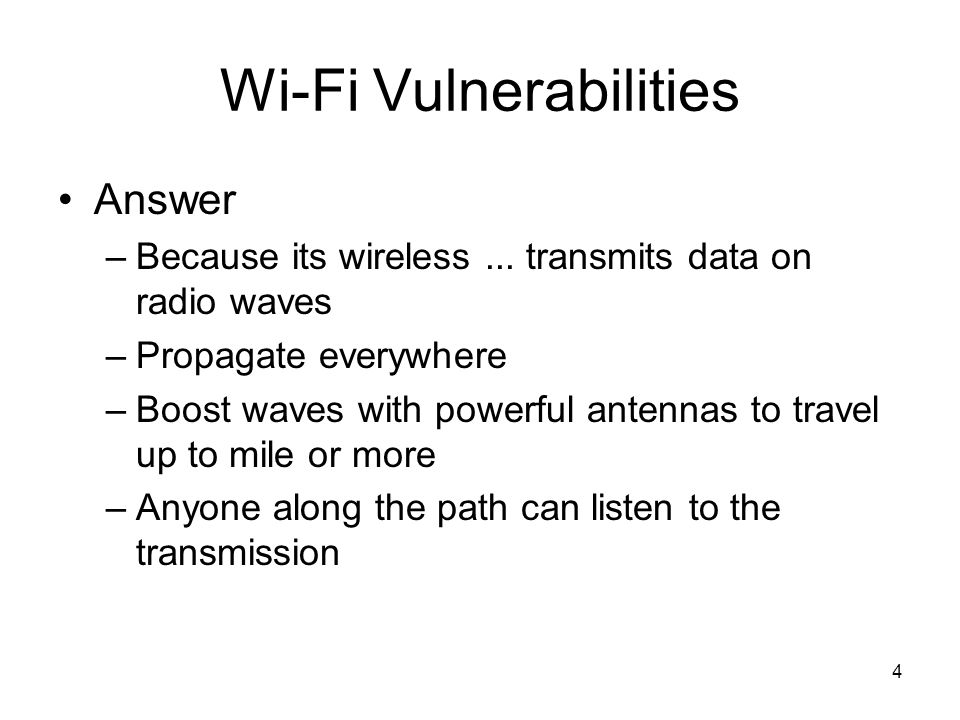 Wi-Fi Vulnerabilities

• Answer
– Because its wireless ... transmits data on radio waves
– Propagate everywhere
– Boost waves with powerful antennas to travel up to mile or more
– Anyone along the path can listen to the transmission

4